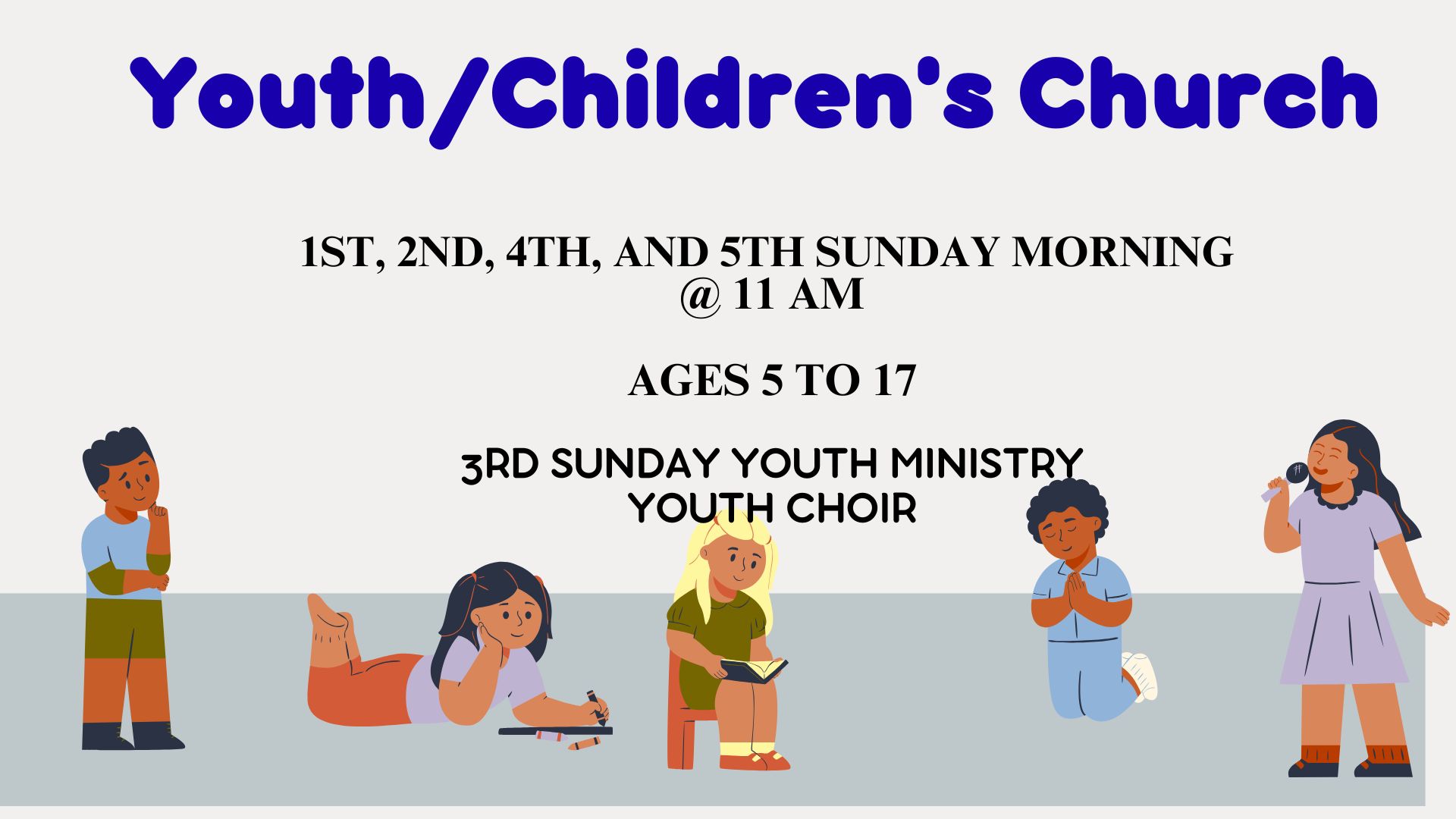 Youth/Children's Church

1ST, 2ND, 4TH, AND 5TH SUNDAY MORNING @ 11 AM

AGES 5 TO 17

3RD SUNDAY YOUTH MINISTRY YOUTH CHOIR